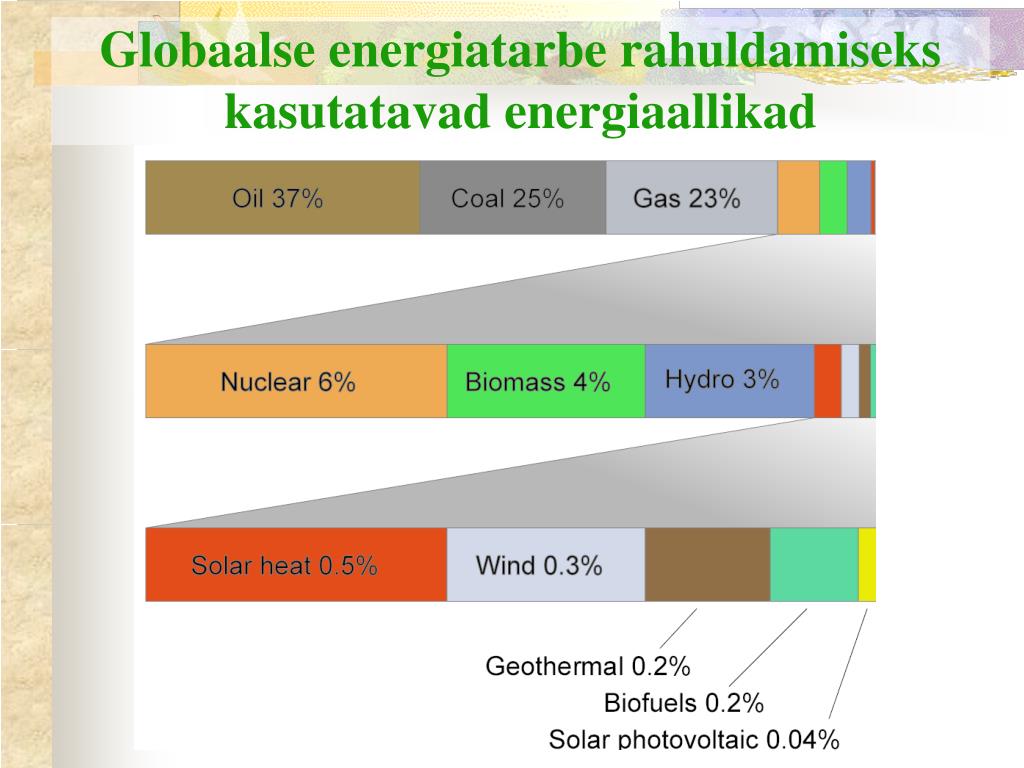 Globaalse energiatarbe rahuldamiseks kasutatavad energiaallikad

Oil 37%
Coal 25%
Gas 23%

Nuclear 6%
Biomass 4%
Hydro 3%

Solar heat 0.5%
Wind 0.3%

Geothermal 0.2%
Biofuels 0.2%
Solar photovoltaic 0.04%